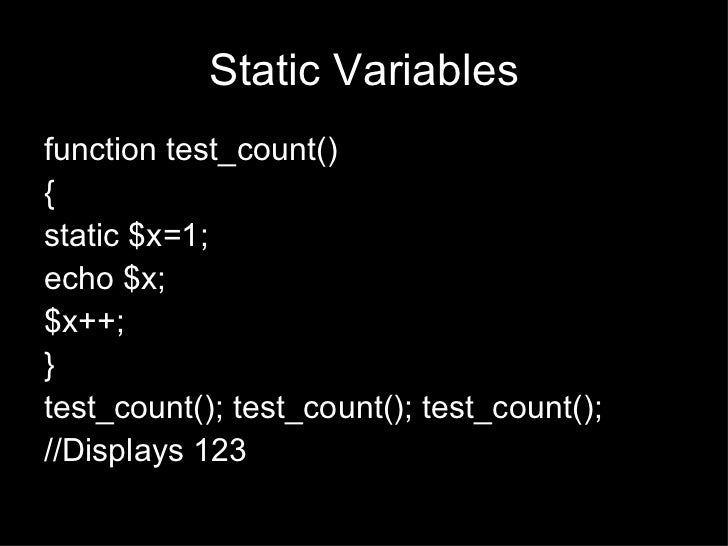 Static Variables

function test_count()
{
static $x=1;
echo $x;
$x++;
}
test_count(); test_count(); test_count();
//Displays 123